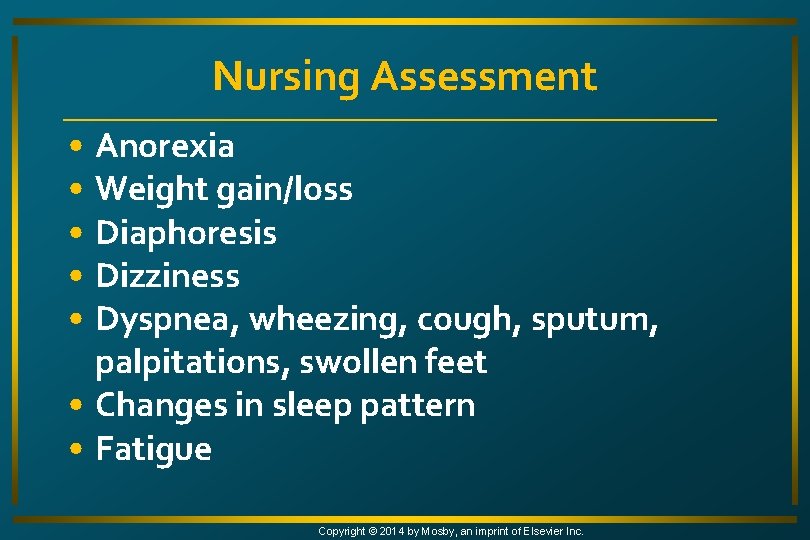 Nursing Assessment

• Anorexia
• Weight gain/loss
• Diaphoresis
• Dizziness
• Dyspnea, wheezing, cough, sputum, palpitations, swollen feet
• Changes in sleep pattern
• Fatigue

Copyright © 2014 by Mosby, an imprint of Elsevier Inc.